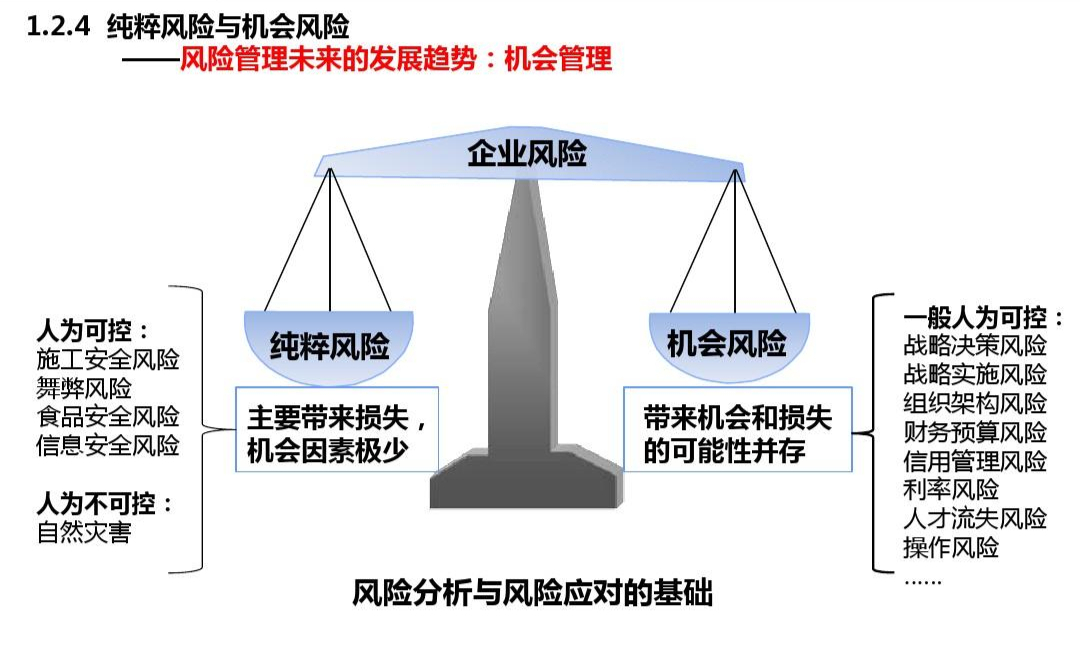 1.2.4 纯粹风险与机会风险
——风险管理未来的发展趋势：机会管理

企业风险

人为可控：
施工安全风险
舞弊风险
食品安全风险
信息安全风险

人为不可控：
自然灾害

纯粹风险

主要带来损失，机会因素极少

机会风险

带来机会和损失的可能性并存

一般人为可控：
战略决策风险
战略实施风险
组织架构风险
财务预算风险
信用管理风险
利率风险
人才流失风险
操作风险
……

风险分析与风险应对的基础